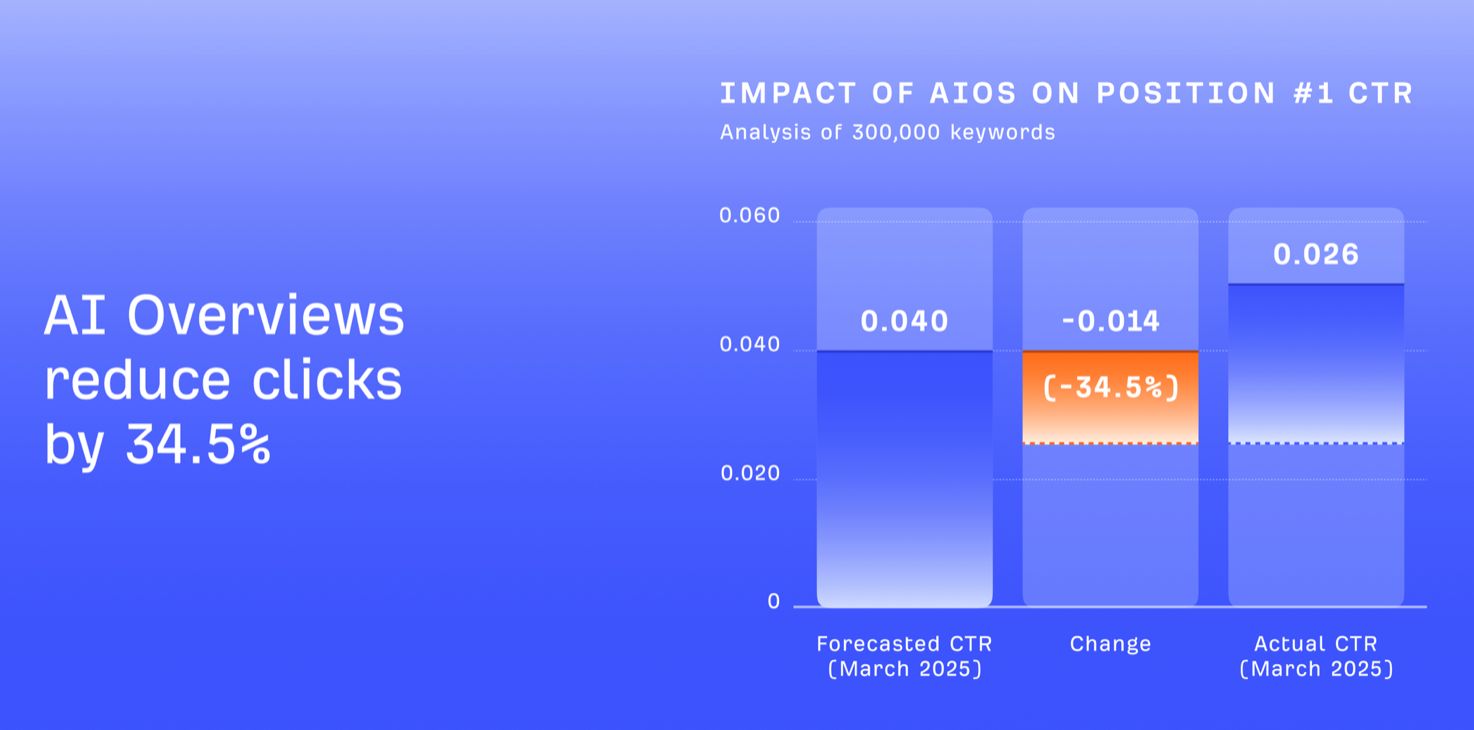 AI Overviews reduce clicks by 34.5%

IMPACT OF AIOS ON POSITION #1 CTR
Analysis of 300,000 keywords

0.060
0.040
0.020
0

0.040
-0.014
(-34.5%)
0.026

Forecasted CTR (March 2025)
Change
Actual CTR (March 2025)